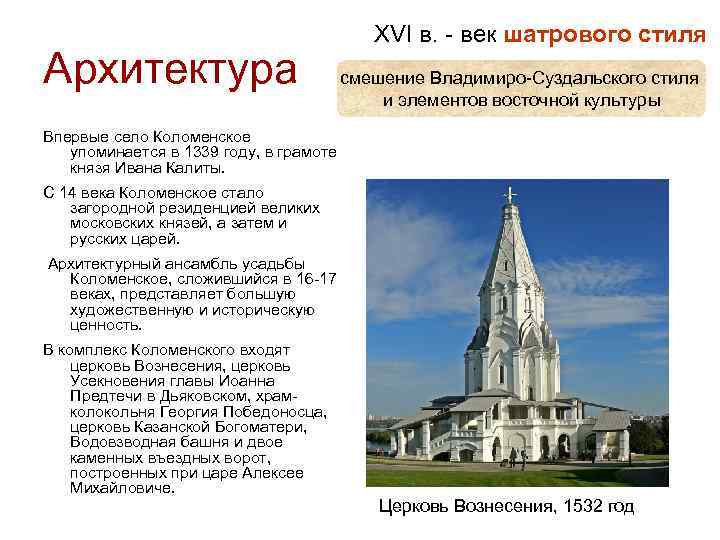 XVI в. - век шатрового стиля

Архитектура

смешение Владимиро-Суздальского стиля и элементов восточной культуры

Впервые село Коломенское упоминается в 1339 году, в грамоте князя Ивана Калиты.

С 14 века Коломенское стало загородной резиденцией великих московских князей, а затем и русских царей.

Архитектурный ансамбль усадьбы Коломенское, сложившийся в 16-17 веках, представляет большую художественную и историческую ценность.

В комплекс Коломенского входят церковь Вознесения, церковь Усекновения главы Иоанна Предтечи в Дьяковском, храм-колокольня Георгия Победоносца, церковь Казанской Богоматери, Водовзводная башня и двое каменных въездных ворот, построенных при царе Алексее Михайловиче.

Церковь Вознесения, 1532 год